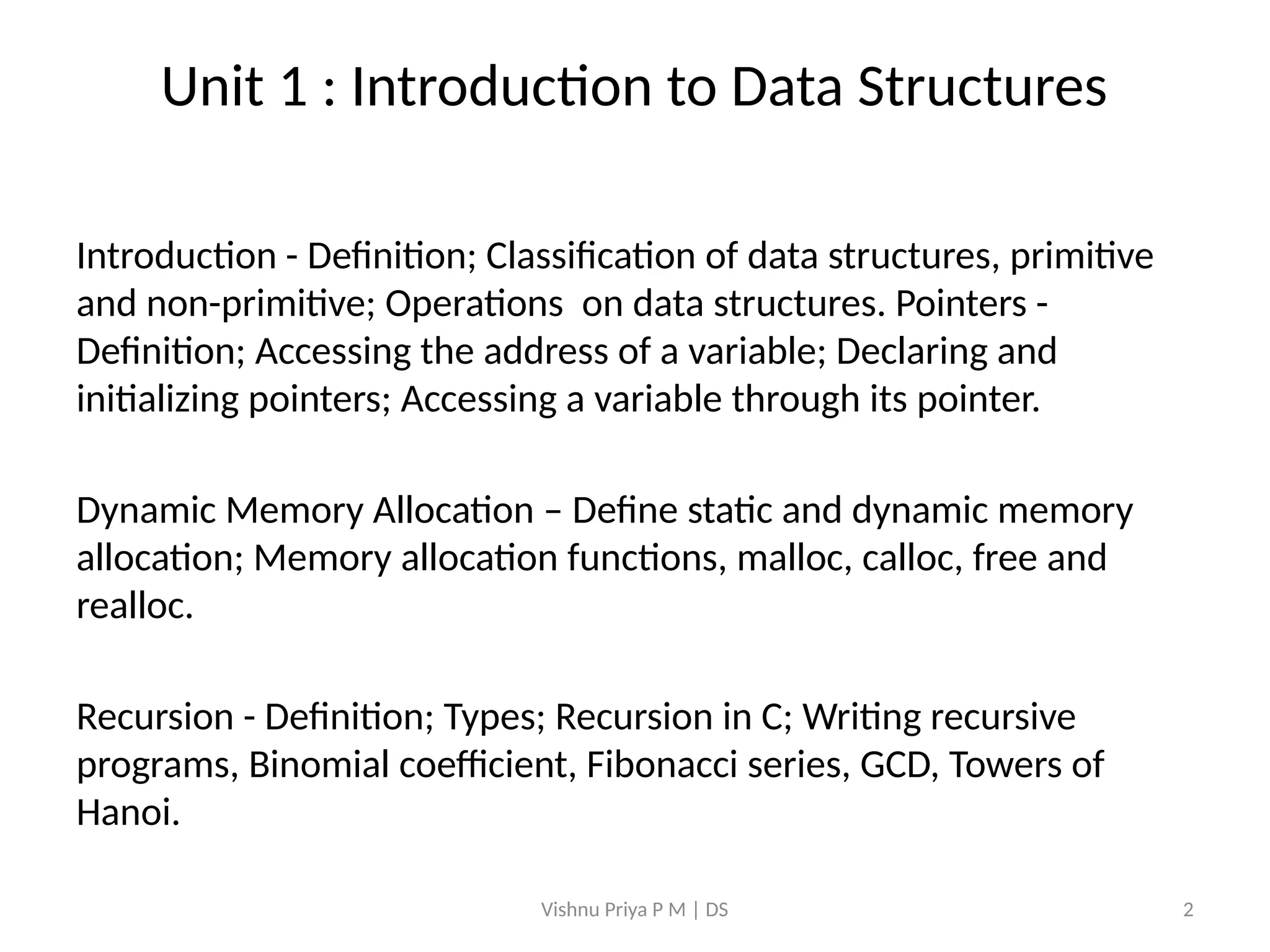 Unit 1 : Introduction to Data Structures

Introduction - Definition; Classification of data structures, primitive and non-primitive; Operations on data structures. Pointers - Definition; Accessing the address of a variable; Declaring and initializing pointers; Accessing a variable through its pointer.

Dynamic Memory Allocation – Define static and dynamic memory allocation; Memory allocation functions, malloc, calloc, free and realloc.

Recursion - Definition; Types; Recursion in C; Writing recursive programs, Binomial coefficient, Fibonacci series, GCD, Towers of Hanoi.

Vishnu Priya P M | DS

2